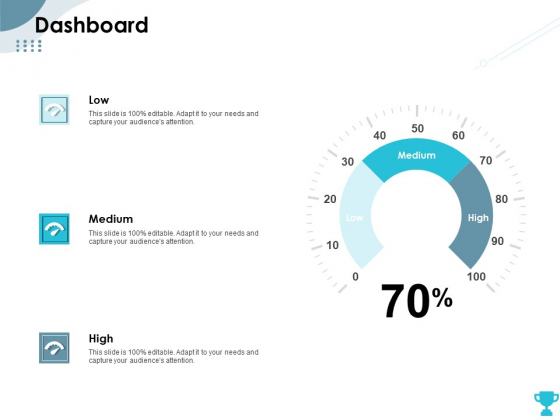 Dashboard

Low
This slide is 100% editable. Adapt it to your needs and capture your audience's attention.

Medium
This slide is 100% editable. Adapt it to your needs and capture your audience's attention.

High
This slide is 100% editable. Adapt it to your needs and capture your audience's attention.

0
10
20
30
40
50
60
70
80
90
100
Low
Medium
High

70%